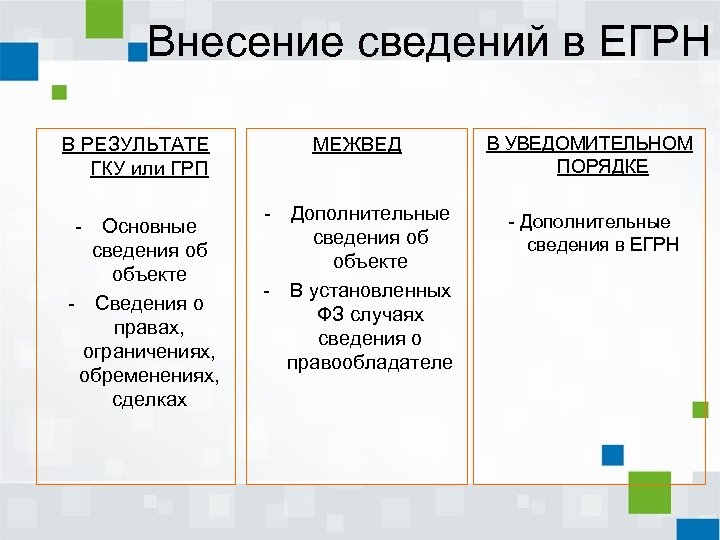 Внесение сведений в ЕГРН

В РЕЗУЛЬТАТЕ ГКУ или ГРП

- Основные сведения об объекте
- Сведения о правах, ограничениях, обременениях, сделках

МЕЖВЕД

- Дополнительные сведения об объекте
- В установленных ФЗ случаях сведения о правообладателе

В УВЕДОМИТЕЛЬНОМ ПОРЯДКЕ

- Дополнительные сведения в ЕГРН